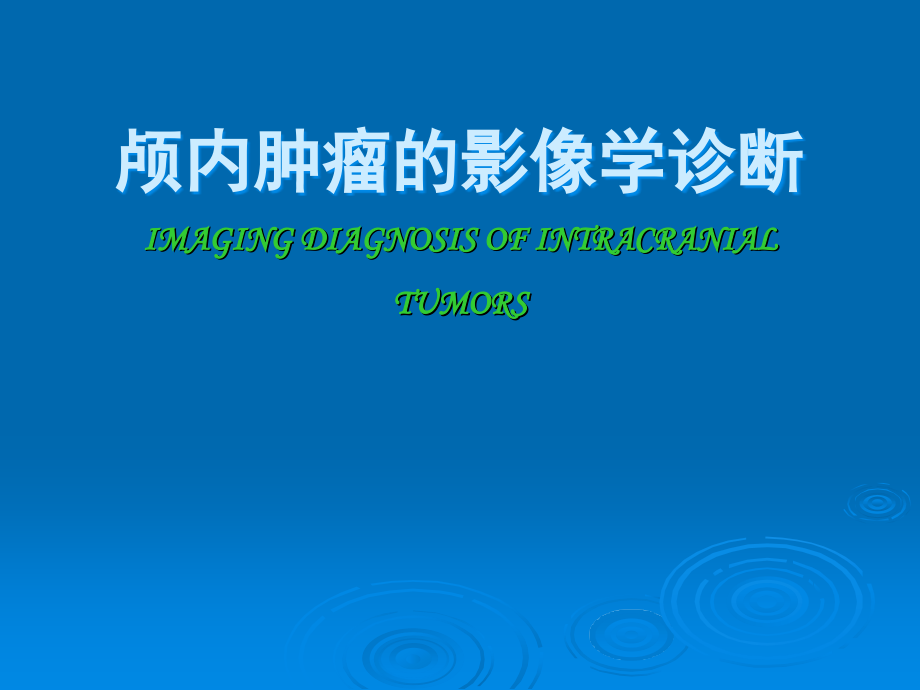 颅内肿瘤的影像学诊断

IMAGING DIAGNOSIS OF INTRACRANIAL TUMORS